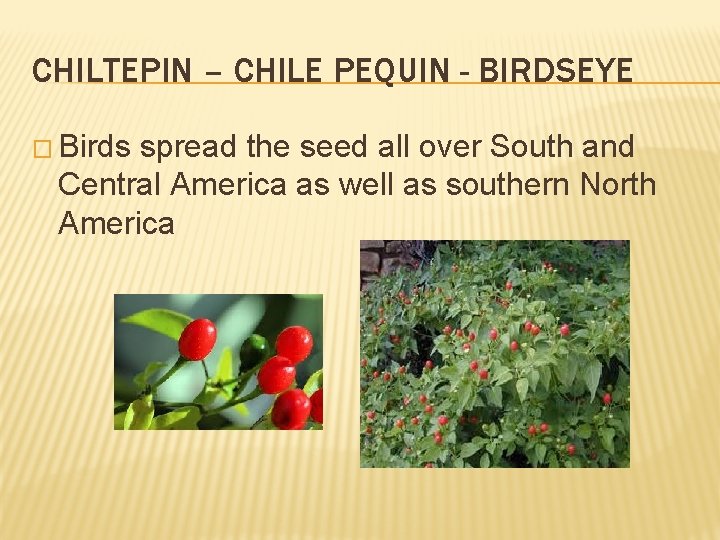 CHILTEPIN – CHILE PEQUIN - BIRDSEYE

□ Birds spread the seed all over South and Central America as well as southern North America